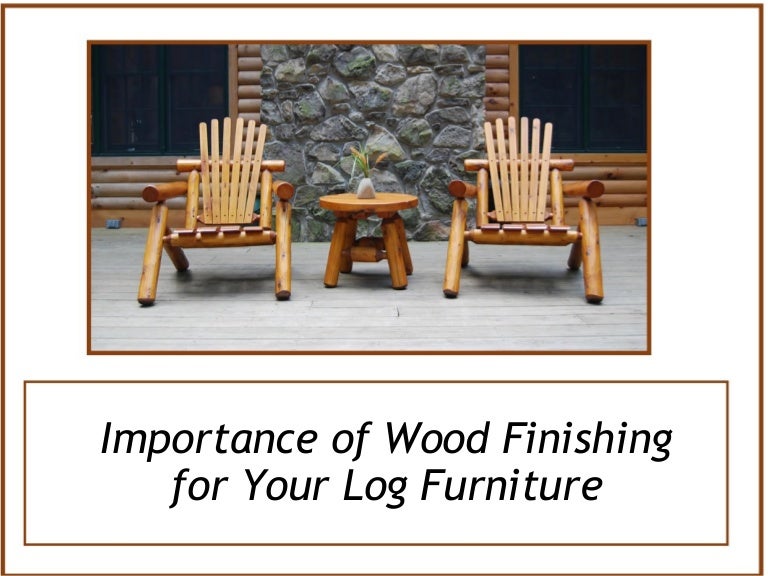 Importance of Wood Finishing for Your Log Furniture